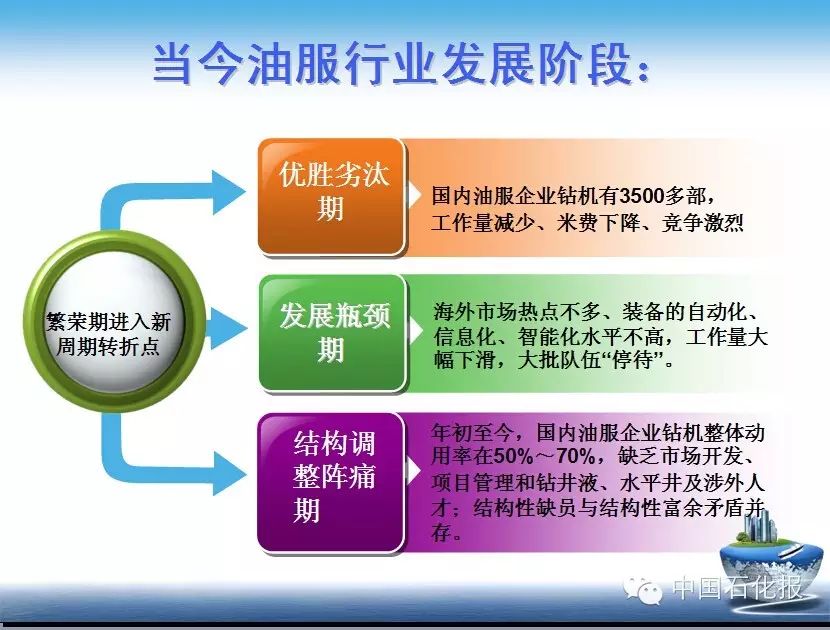 当今油服行业发展阶段：

繁荣期进入新周期转折点

优胜劣汰期

国内油服企业钻机有3500多部，工作量减少、米费下降、竞争激烈

发展瓶颈期

海外市场热点不多、装备的自动化、信息化、智能化水平不高，工作量大幅下滑，大批队伍“停待”。

结构调整阵痛期

年初至今，国内油服企业钻机整体动用率在50%～70%，缺乏市场开发、项目管理和钻井液、水平井及涉外人才；结构性缺员与结构性富余矛盾并存。

中国石化报